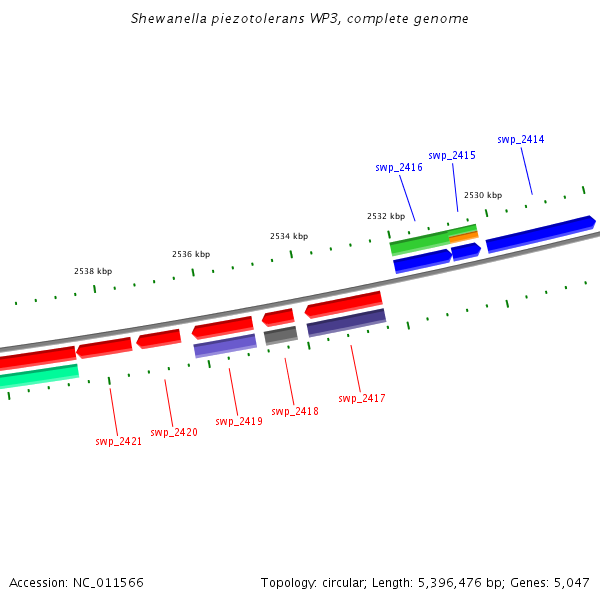 Shewanella piezotolerans WP3, complete genome

swp_2414
swp_2415
swp_2416
2530 kbp
2532 kbp
2534 kbp
2536 kbp
2538 kbp

swp_2417
swp_2418
swp_2419
swp_2420
swp_2421

Accession: NC_011566

Topology: circular; Length: 5,396,476 bp; Genes: 5,047